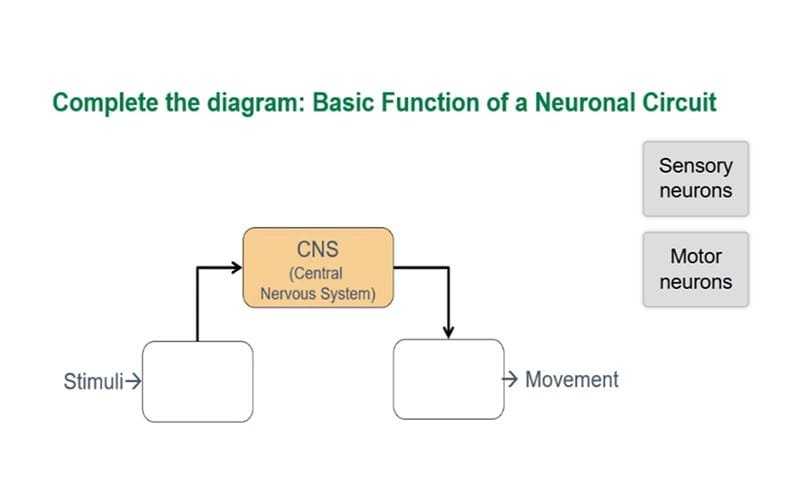 Complete the diagram: Basic Function of a Neuronal Circuit

Sensory neurons

Motor neurons

CNS
(Central Nervous System)

Stimuli→

→ Movement